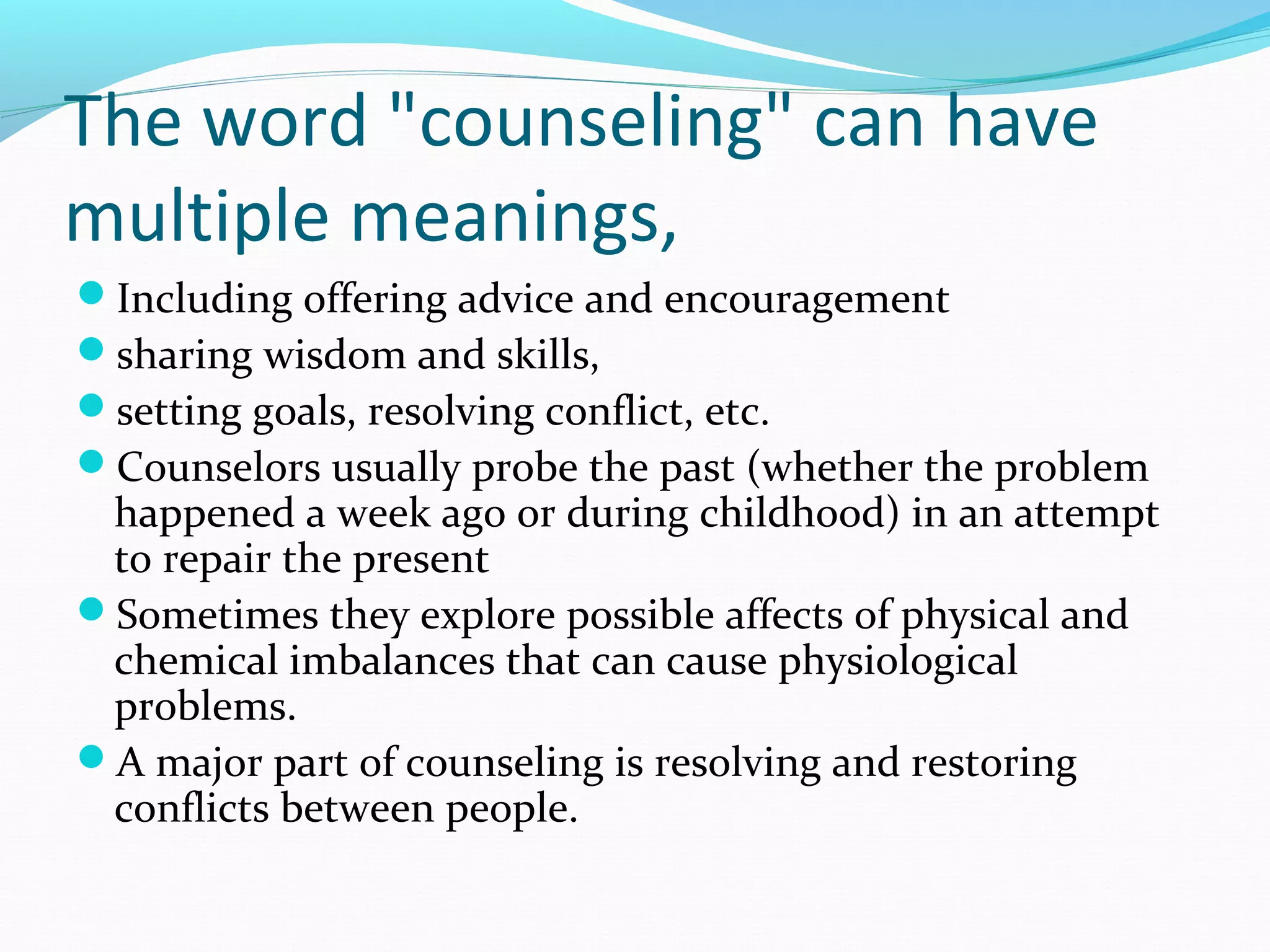 The word "counseling" can have multiple meanings,

- Including offering advice and encouragement
- sharing wisdom and skills,
- setting goals, resolving conflict, etc.
- Counselors usually probe the past (whether the problem happened a week ago or during childhood) in an attempt to repair the present
- Sometimes they explore possible affects of physical and chemical imbalances that can cause physiological problems.
- A major part of counseling is resolving and restoring conflicts between people.